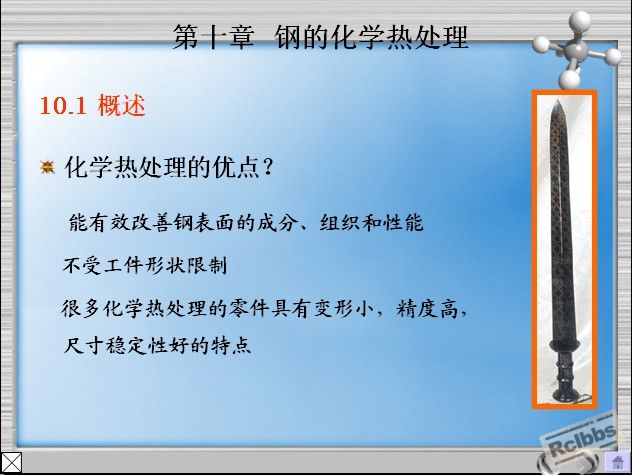 第十章 钢的化学热处理

10.1 概述

化学热处理的优点？

能有效改善钢表面的成分、组织和性能

不受工件形状限制

很多化学热处理的零件具有变形小，精度高，尺寸稳定性好的特点

Rclbbs